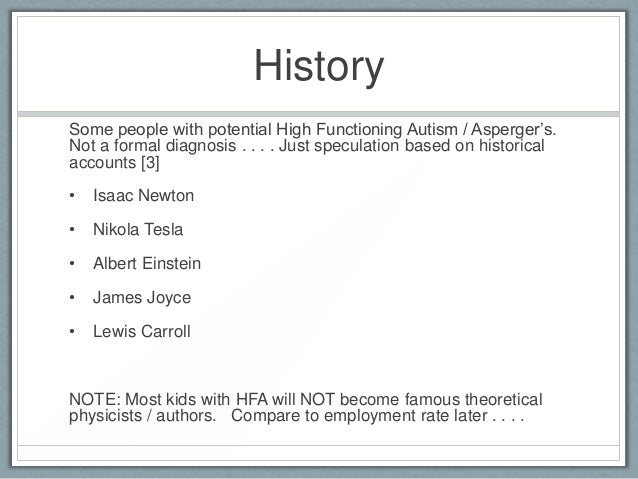 History

Some people with potential High Functioning Autism / Asperger's. Not a formal diagnosis . . . . Just speculation based on historical accounts [3]

• Isaac Newton
• Nikola Tesla
• Albert Einstein
• James Joyce
• Lewis Carroll

NOTE: Most kids with HFA will NOT become famous theoretical physicists / authors. Compare to employment rate later . . . .